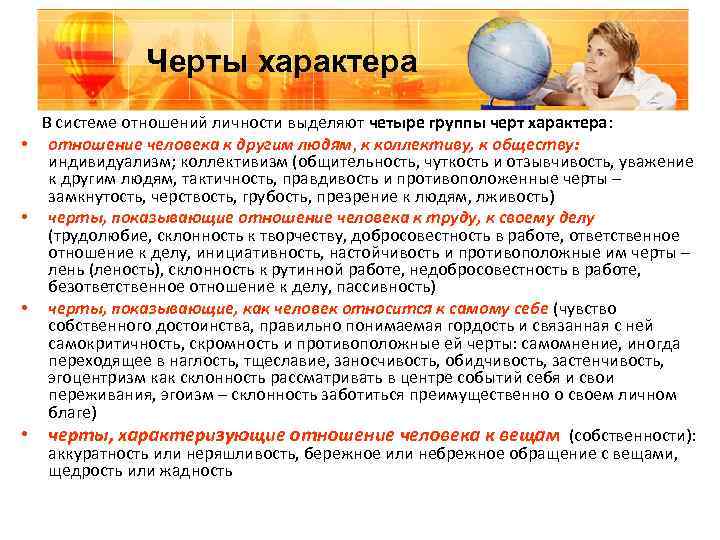 Черты характера

В системе отношений личности выделяют четыре группы черт характера:

• отношение человека к другим людям, к коллективу, к обществу: индивидуализм; коллективизм (общительность, чуткость и отзывчивость, уважение к другим людям, тактичность, правдивость и противоположенные черты – замкнутость, черствость, грубость, презрение к людям, лживость)

• черты, показывающие отношение человека к труду, к своему делу (трудолюбие, склонность к творчеству, добросовестность в работе, ответственное отношение к делу, инициативность, настойчивость и противоположные им черты – лень (леность), склонность к рутинной работе, недобросовестность в работе, безответственное отношение к делу, пассивность)

• черты, показывающие, как человек относится к самому себе (чувство собственного достоинства, правильно понимаемая гордость и связанная с ней самокритичность, скромность и противоположные ей черты: самомнение, иногда переходящее в наглость, тщеславие, заносчивость, обидчивость, застенчивость, эгоцентризм как склонность рассматривать в центре событий себя и свои переживания, эгоизм – склонность заботиться преимущественно о своем личном благе)

• черты, характеризующие отношение человека к вещам (собственности): аккуратность или неряшливость, бережное или небрежное обращение с вещами, щедрость или жадность